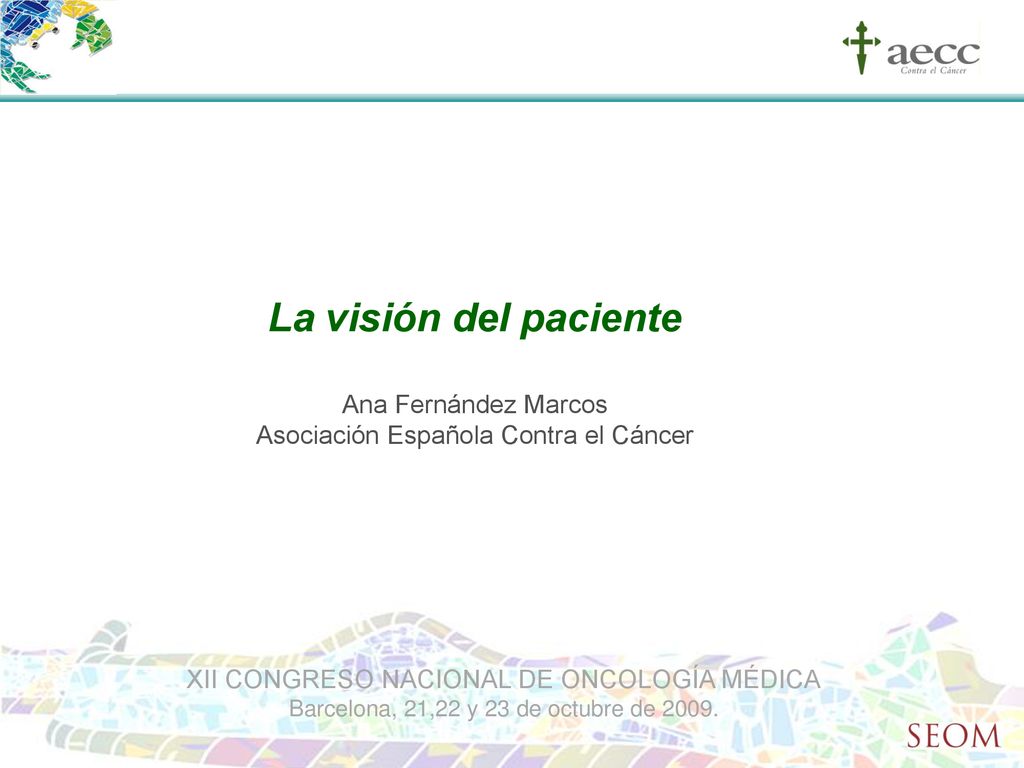 aecc
Contra el Cáncer

La visión del paciente

Ana Fernández Marcos
Asociación Española Contra el Cáncer

XII CONGRESO NACIONAL DE ONCOLOGÍA MÉDICA
Barcelona, 21,22 y 23 de octubre de 2009.

SEOM